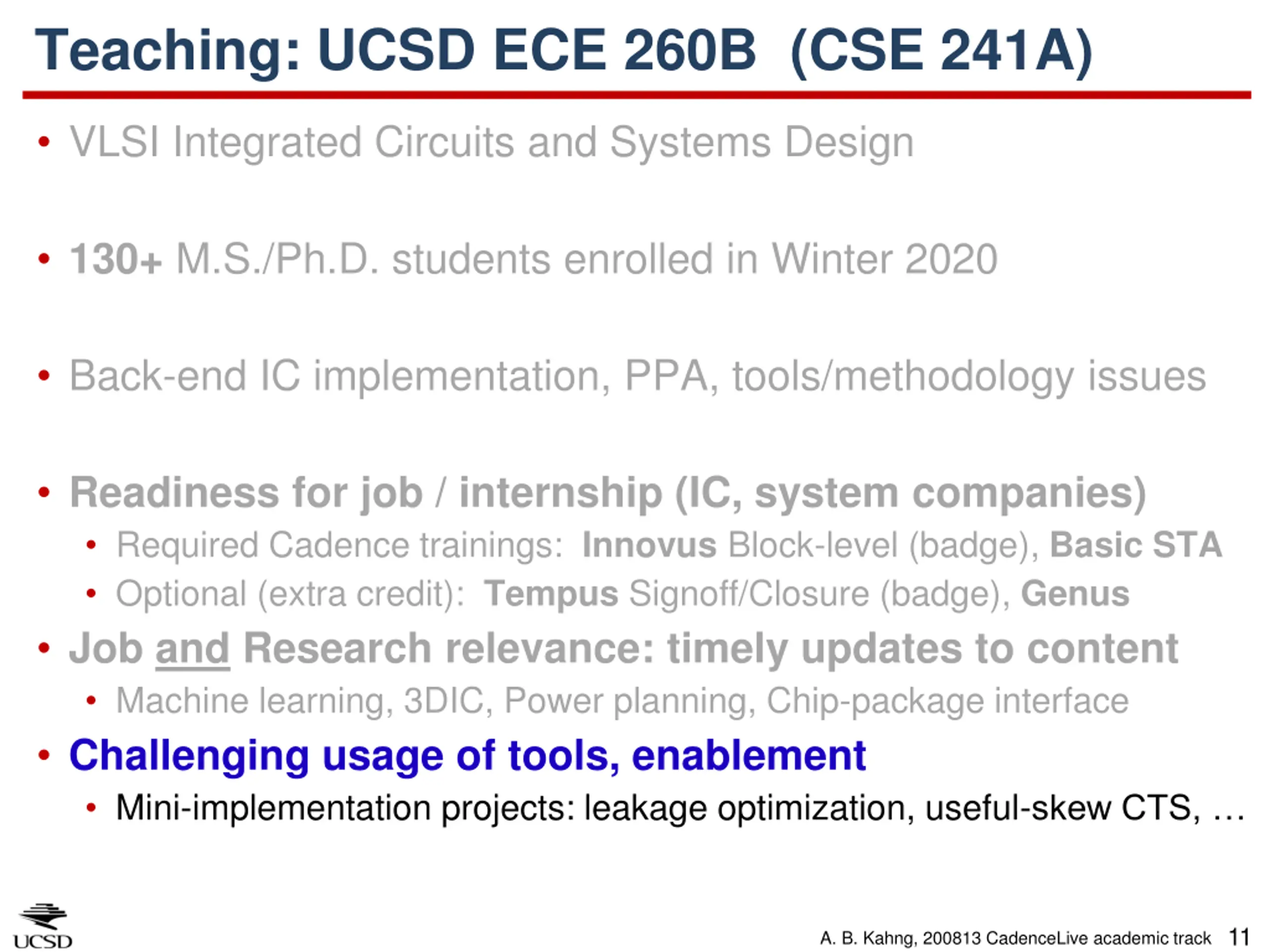 Teaching: UCSD ECE 260B (CSE 241A)

• VLSI Integrated Circuits and Systems Design

• 130+ M.S./Ph.D. students enrolled in Winter 2020

• Back-end IC implementation, PPA, tools/methodology issues

• Readiness for job / internship (IC, system companies)
  • Required Cadence trainings: Innovus Block-level (badge), Basic STA
  • Optional (extra credit): Tempus Signoff/Closure (badge), Genus

• Job and Research relevance: timely updates to content
  • Machine learning, 3DIC, Power planning, Chip-package interface

• Challenging usage of tools, enablement
  • Mini-implementation projects: leakage optimization, useful-skew CTS, …

UCSD

A. B. Kahng, 200813 CadenceLive academic track 11